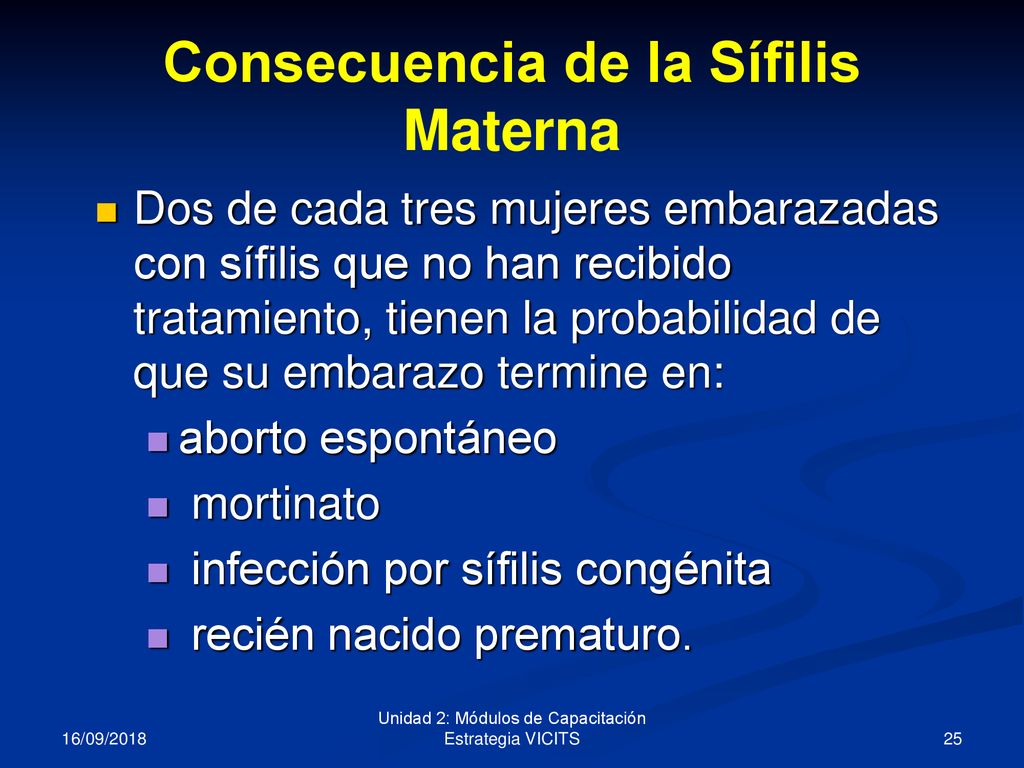 Consecuencia de la Sífilis Materna

Dos de cada tres mujeres embarazadas con sífilis que no han recibido tratamiento, tienen la probabilidad de que su embarazo termine en:

aborto espontáneo

mortinato

infección por sífilis congénita

recién nacido prematuro.

16/09/2018

Unidad 2: Módulos de Capacitación Estrategia VICITS

25